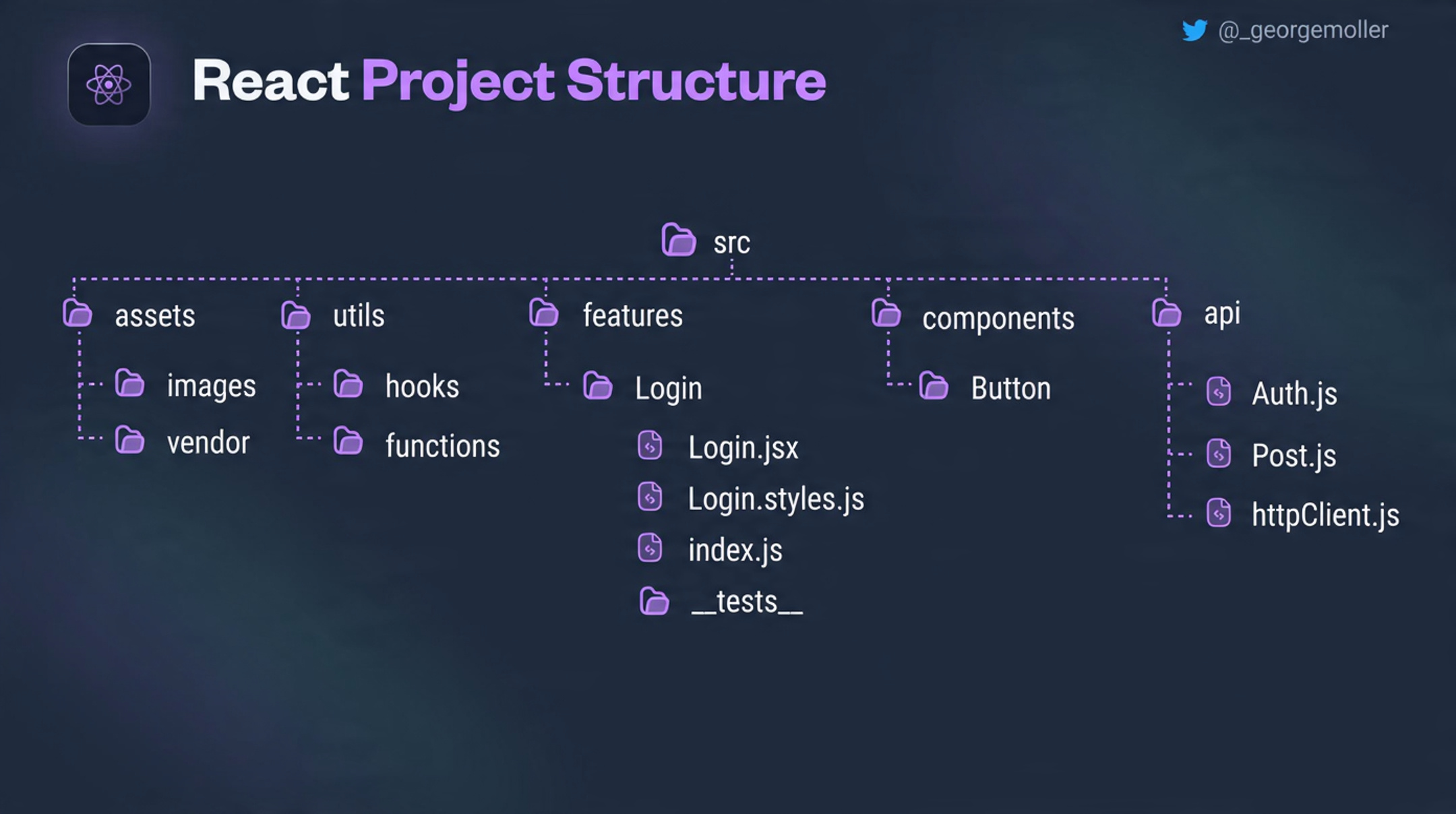 @_georgemoller

React Project Structure

src

assets
images
vendor

utils
hooks
functions

features
Login
Login.jsx
Login.styles.js
index.js
__tests__

components
Button

api
Auth.js
Post.js
httpClient.js